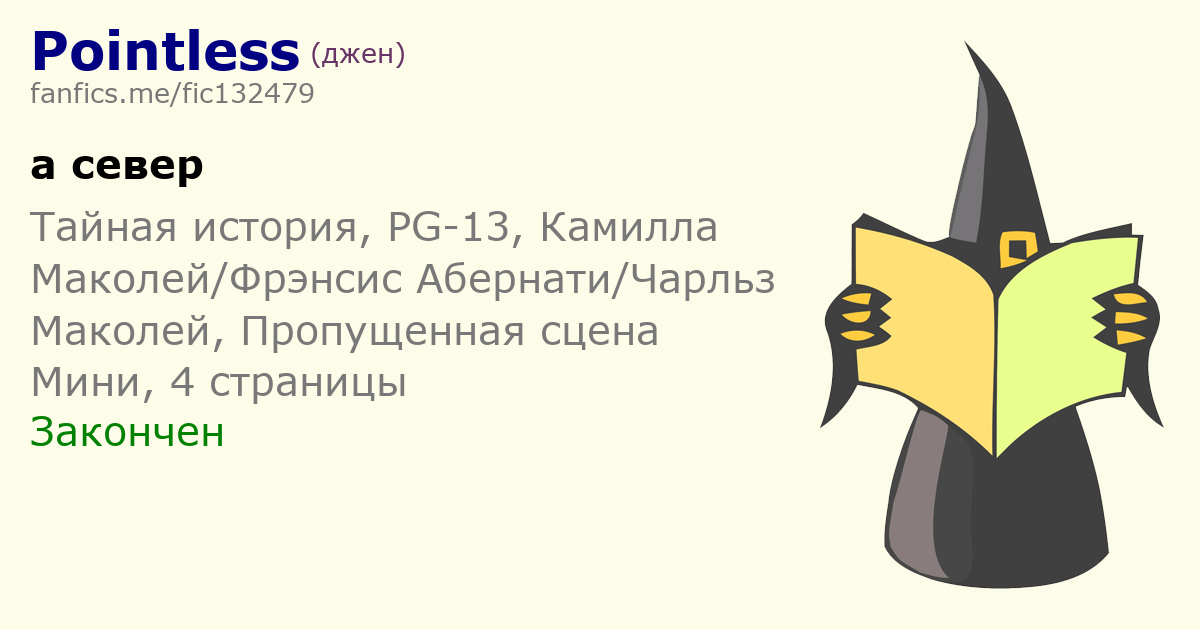 Pointless (джен)
fanfics.me/fic132479

а север

Тайная история, PG-13, Камилла Маколей/Фрэнсис Абернати/Чарльз Маколей, Пропущенная сцена
Мини, 4 страницы
Закончен